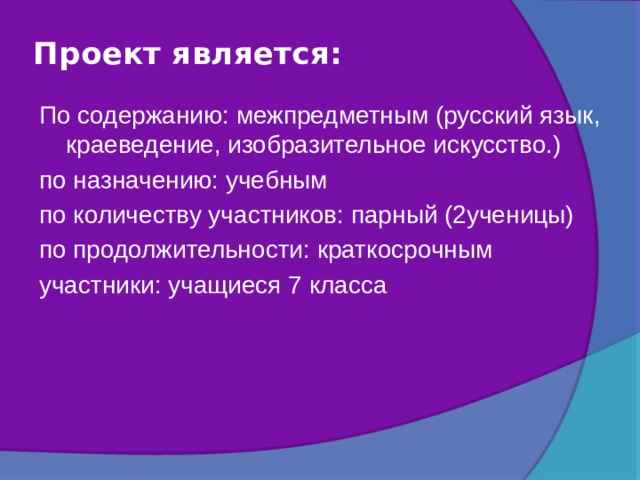 Проект является:

По содержанию: межпредметным (русский язык, краеведение, изобразительное искусство.)

по назначению: учебным

по количеству участников: парный (2ученицы)

по продолжительности: краткосрочным

участники: учащиеся 7 класса